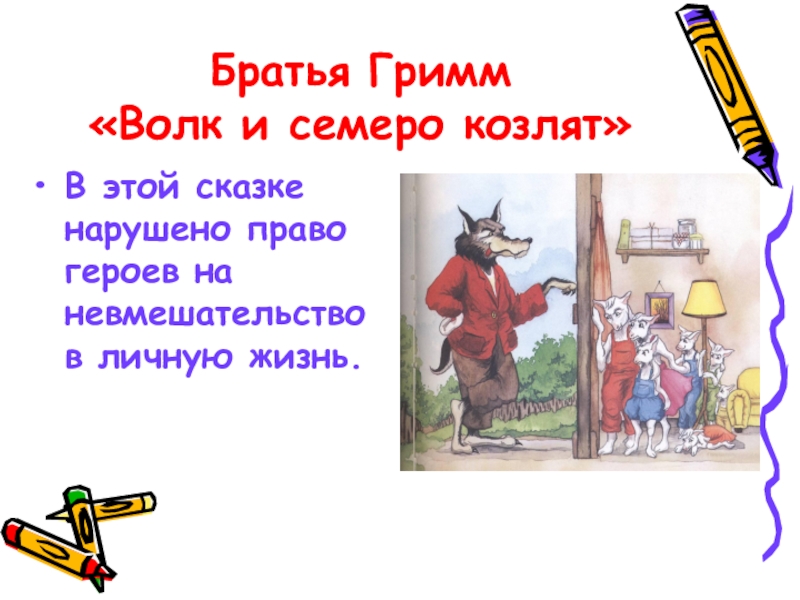 Братья Гримм
«Волк и семеро козлят»

• В этой сказке нарушено право героев на невмешательство в личную жизнь.